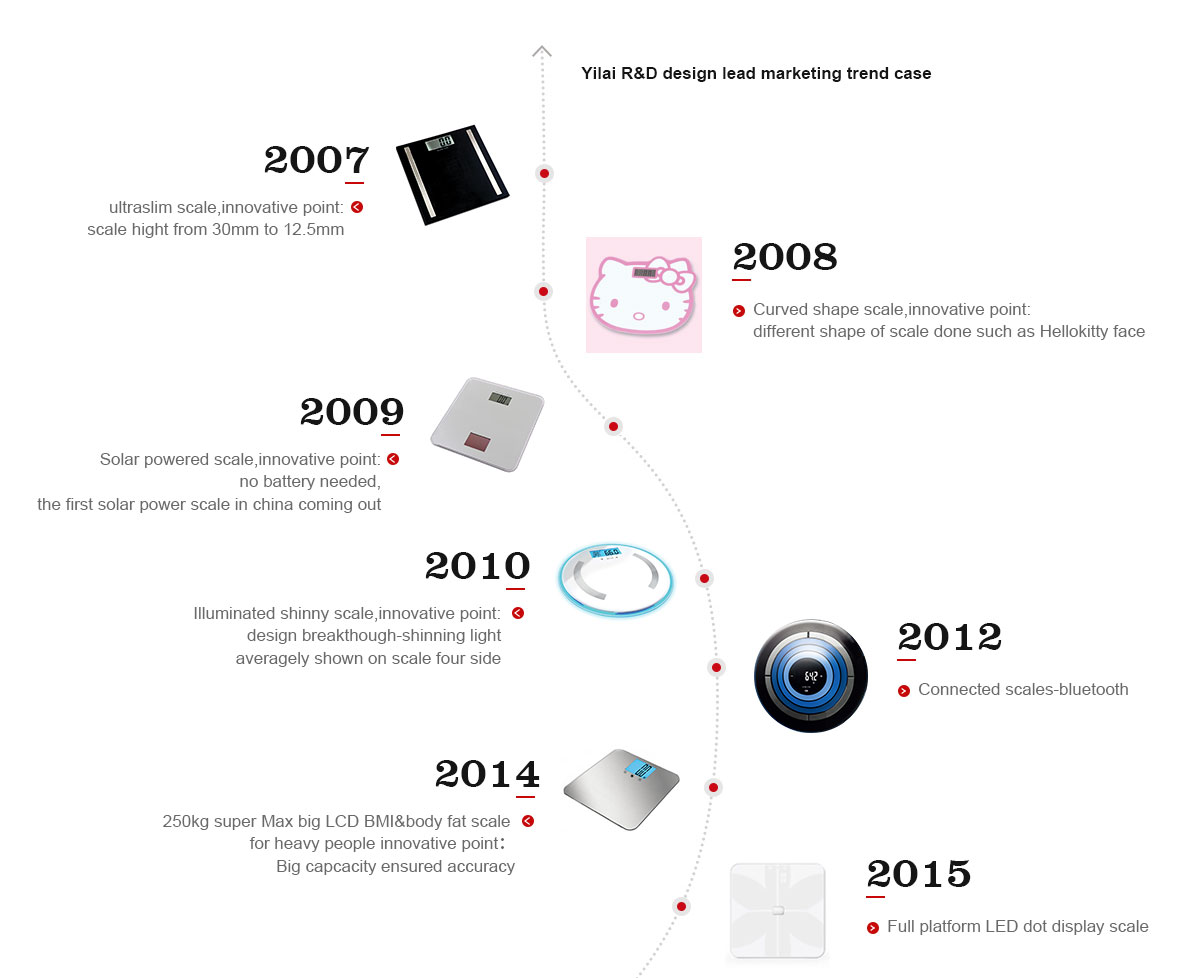 Yilai R&D design lead marketing trend case

2007

ultraslim scale,innovative point: scale hight from 30mm to 12.5mm

2008

Curved shape scale,innovative point: different shape of scale done such as Hellokitty face

2009

Solar powered scale,innovative point: no battery needed, the first solar power scale in china coming out

2010

Illuminated shinny scale,innovative point: design breakthough-shinning light averagely shown on scale four side

2012

Connected scales-bluetooth

2014

250kg super Max big LCD BMI&body fat scale for heavy people innovative point: Big capcacity ensured accuracy

2015

Full platform LED dot display scale